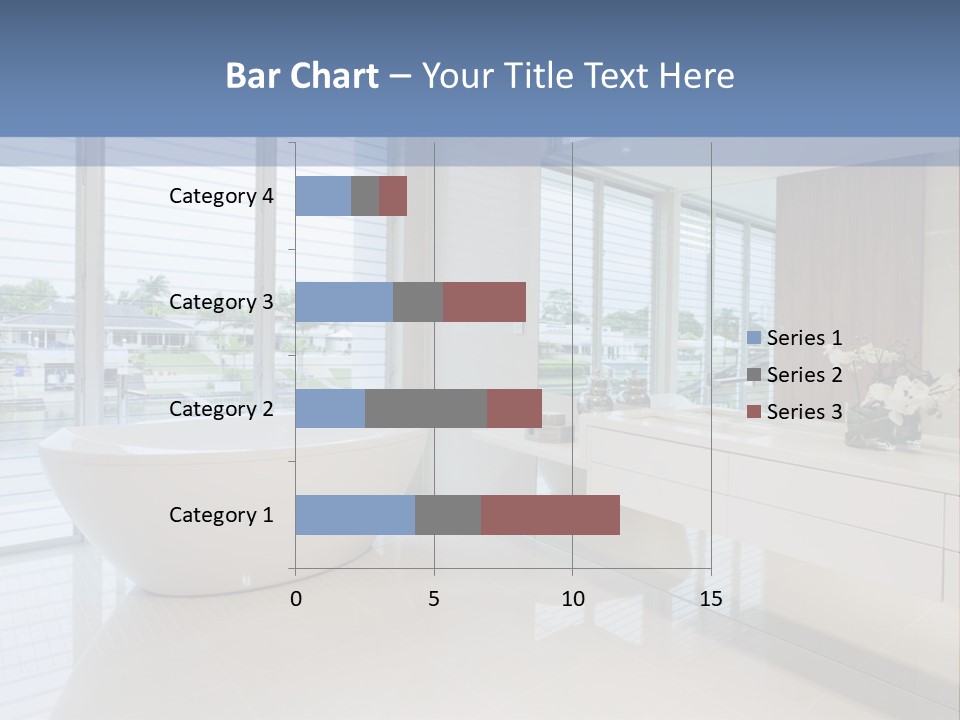 Bar Chart – Your Title Text Here

Category 4
Category 3
Category 2
Category 1

0
5
10
15

Series 1
Series 2
Series 3